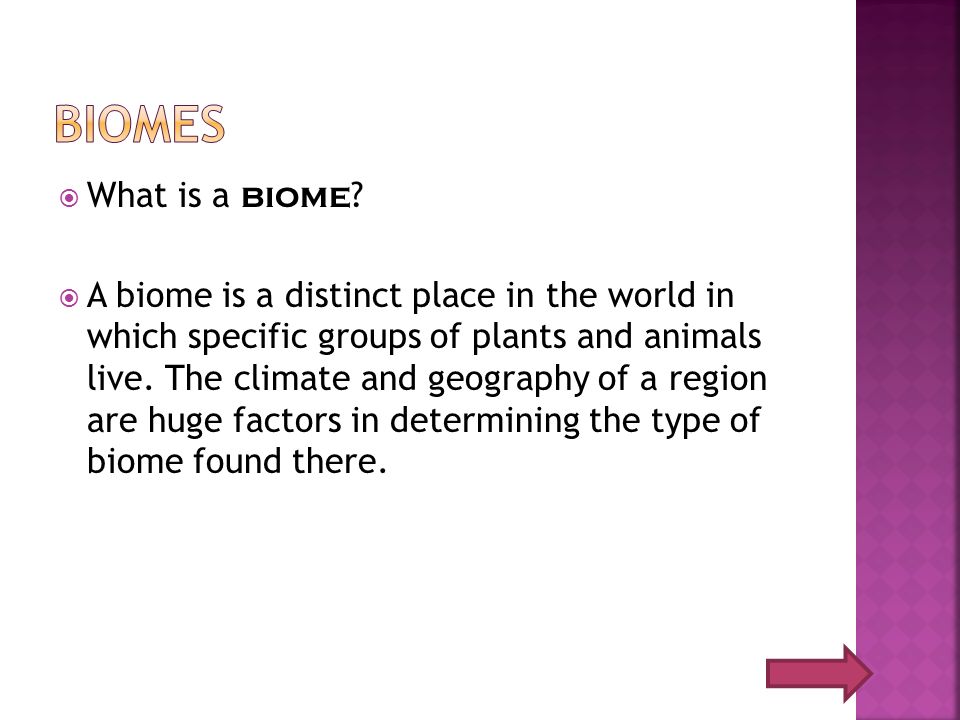 BIOMES

What is a BIOME?

A biome is a distinct place in the world in which specific groups of plants and animals live. The climate and geography of a region are huge factors in determining the type of biome found there.